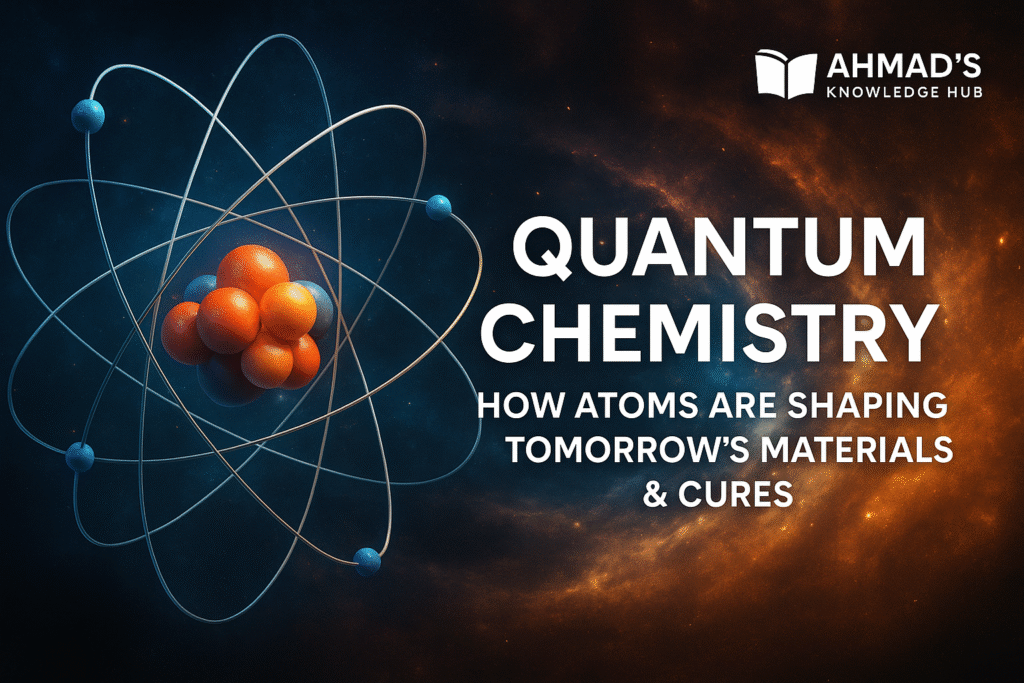 AHMAD'S
KNOWLEDGE HUB

QUANTUM CHEMISTRY
HOW ATOMS ARE SHAPING TOMORROW'S MATERIALS & CURES